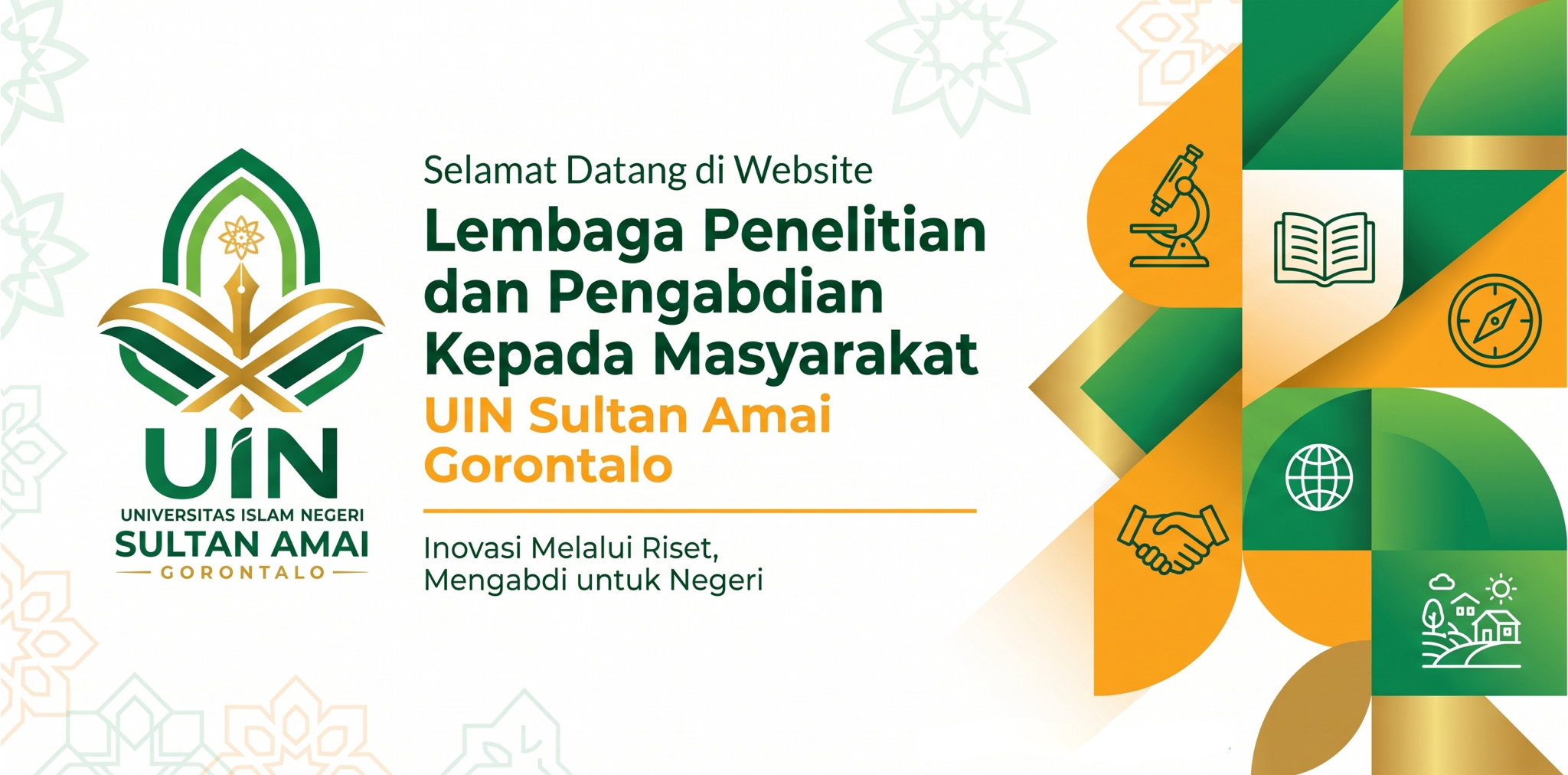 UIN
UNIVERSITAS ISLAM NEGERI
SULTAN AMAI
GORONTALO

Selamat Datang di Website
Lembaga Penelitian dan Pengabdian Kepada Masyarakat
UIN Sultan Amai Gorontalo

Inovasi Melalui Riset,
Mengabdi untuk Negeri